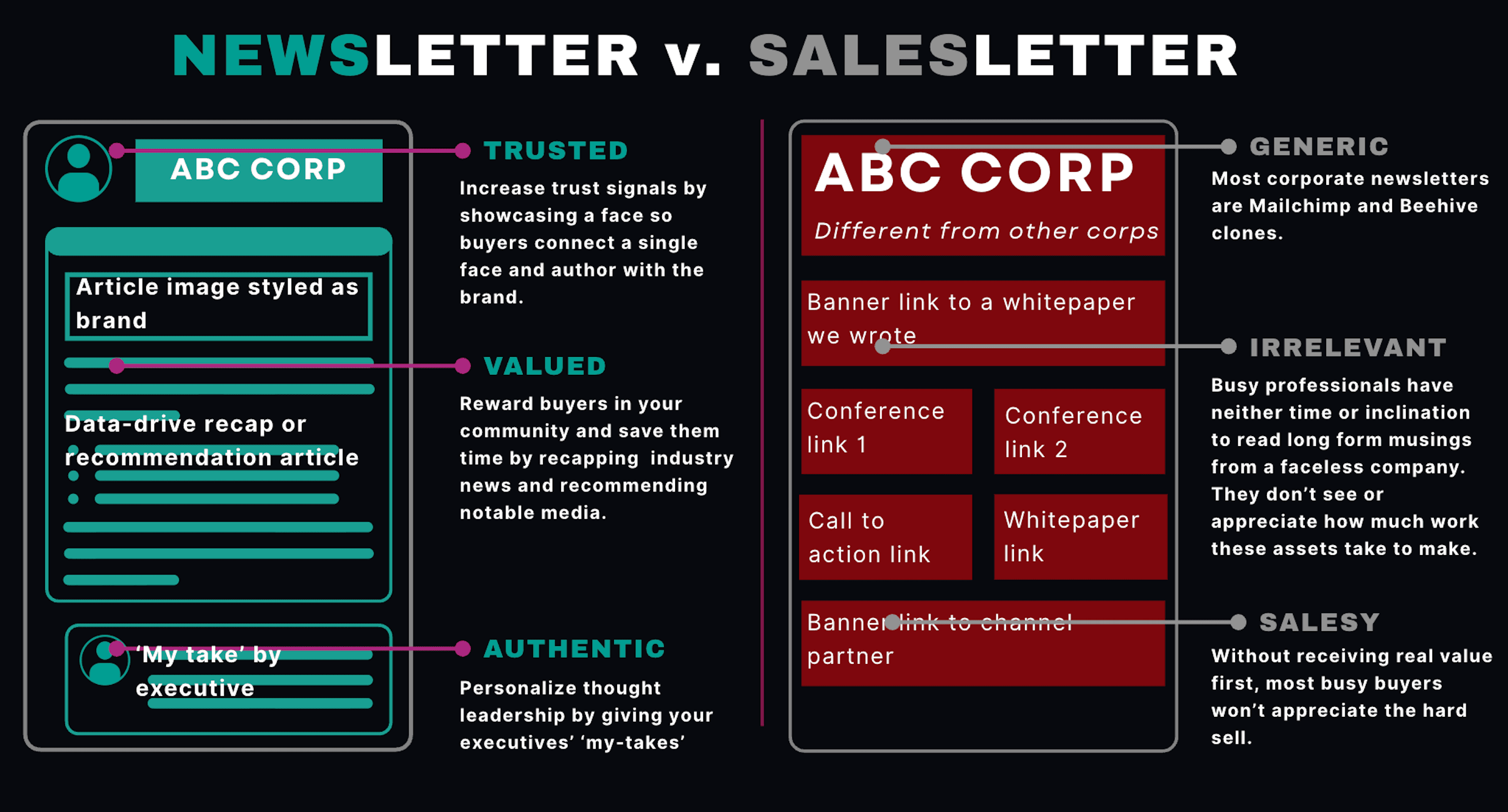 NEWSLETTER v. SALESLETTER

ABC CORP

Article image styled as brand

Data-drive recap or recommendation article

'My take' by executive

TRUSTED

Increase trust signals by showcasing a face so buyers connect a single face and author with the brand.

VALUED

Reward buyers in your community and save them time by recapping industry news and recommending notable media.

AUTHENTIC

Personalize thought leadership by giving your executives' 'my-takes'

ABC CORP

Different from other corps

Banner link to a whitepaper we wrote

Conference link 1

Conference link 2

Call to action link

Whitepaper link

Banner link to channel partner

GENERIC

Most corporate newsletters are Mailchimp and Beehive clones.

IRRELEVANT

Busy professionals have neither time or inclination to read long form musings from a faceless company. They don't see or appreciate how much work these assets take to make.

SALESY

Without receiving real value first, most busy buyers won't appreciate the hard sell.